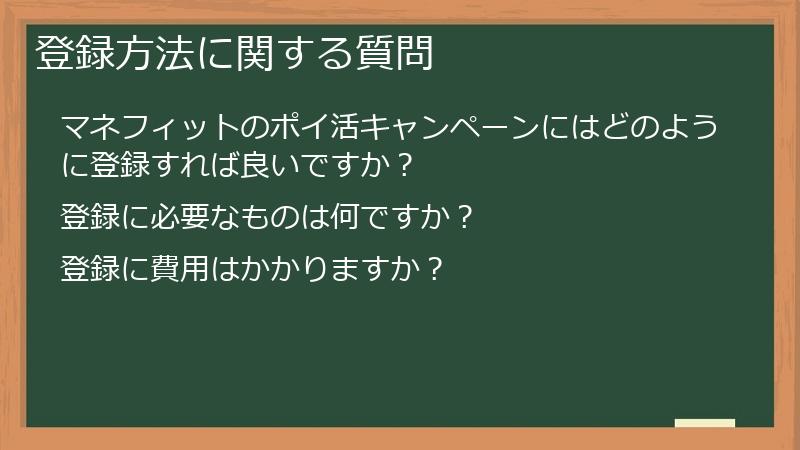 登録方法に関する質問

マネフィットのポイ活キャンペーンにはどのように登録すれば良いですか？

登録に必要なものは何ですか？

登録に費用はかかりますか？